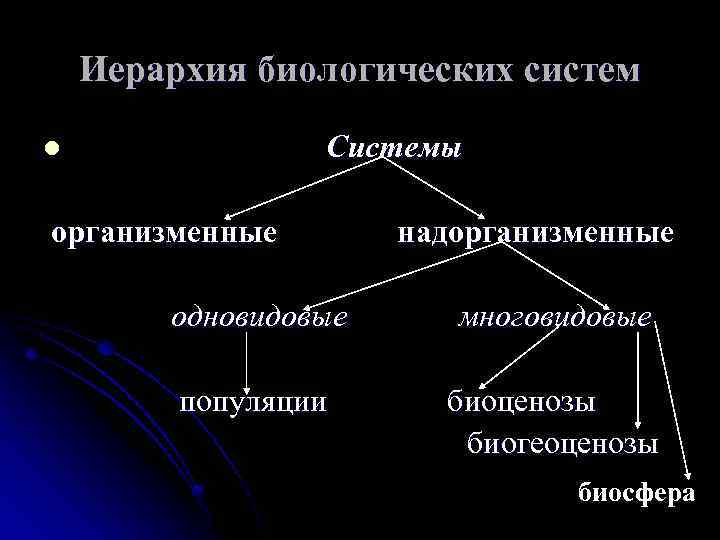 Иерархия биологических систем

Системы

организменные

надорганизменные

одновидовые

многовидовые

популяции

биоценозы

биогеоценозы

биосфера